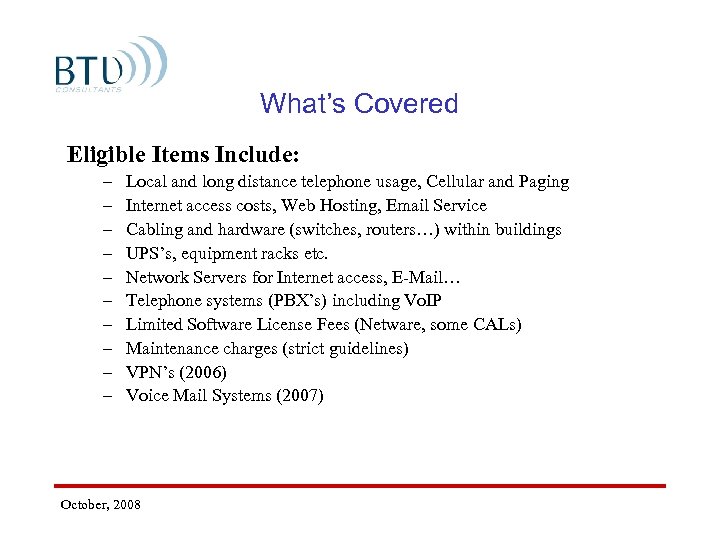 BTU
CONSULTANTS

What's Covered

Eligible Items Include:

– Local and long distance telephone usage, Cellular and Paging
– Internet access costs, Web Hosting, Email Service
– Cabling and hardware (switches, routers…) within buildings
– UPS's, equipment racks etc.
– Network Servers for Internet access, E-Mail…
– Telephone systems (PBX's) including VoIP
– Limited Software License Fees (Netware, some CALs)
– Maintenance charges (strict guidelines)
– VPN's (2006)
– Voice Mail Systems (2007)

October, 2008